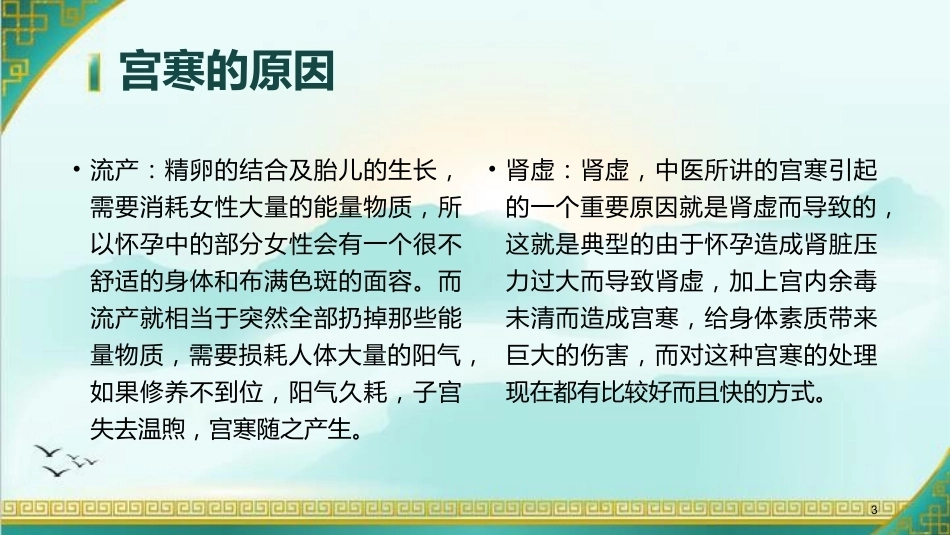 宫寒的原因

• 流产：精卵的结合及胎儿的生长，需要消耗女性大量的能量物质，所以怀孕中的部分女性会有一个很不舒适的身体和布满色斑的面容。而流产就相当于突然全部扔掉那些能量物质，需要损耗人体大量的阳气，如果修养不到位，阳气久耗，子宫失去温煦，宫寒随之产生。

• 肾虚：肾虚，中医所讲的宫寒引起的一个重要原因就是肾虚而导致的，这就是典型的由于怀孕造成肾脏压力过大而导致肾虚，加上宫内余毒未清而造成宫寒，给身体素质带来巨大的伤害，而对这种宫寒的处理现在都有比较好而且快的方式。

3